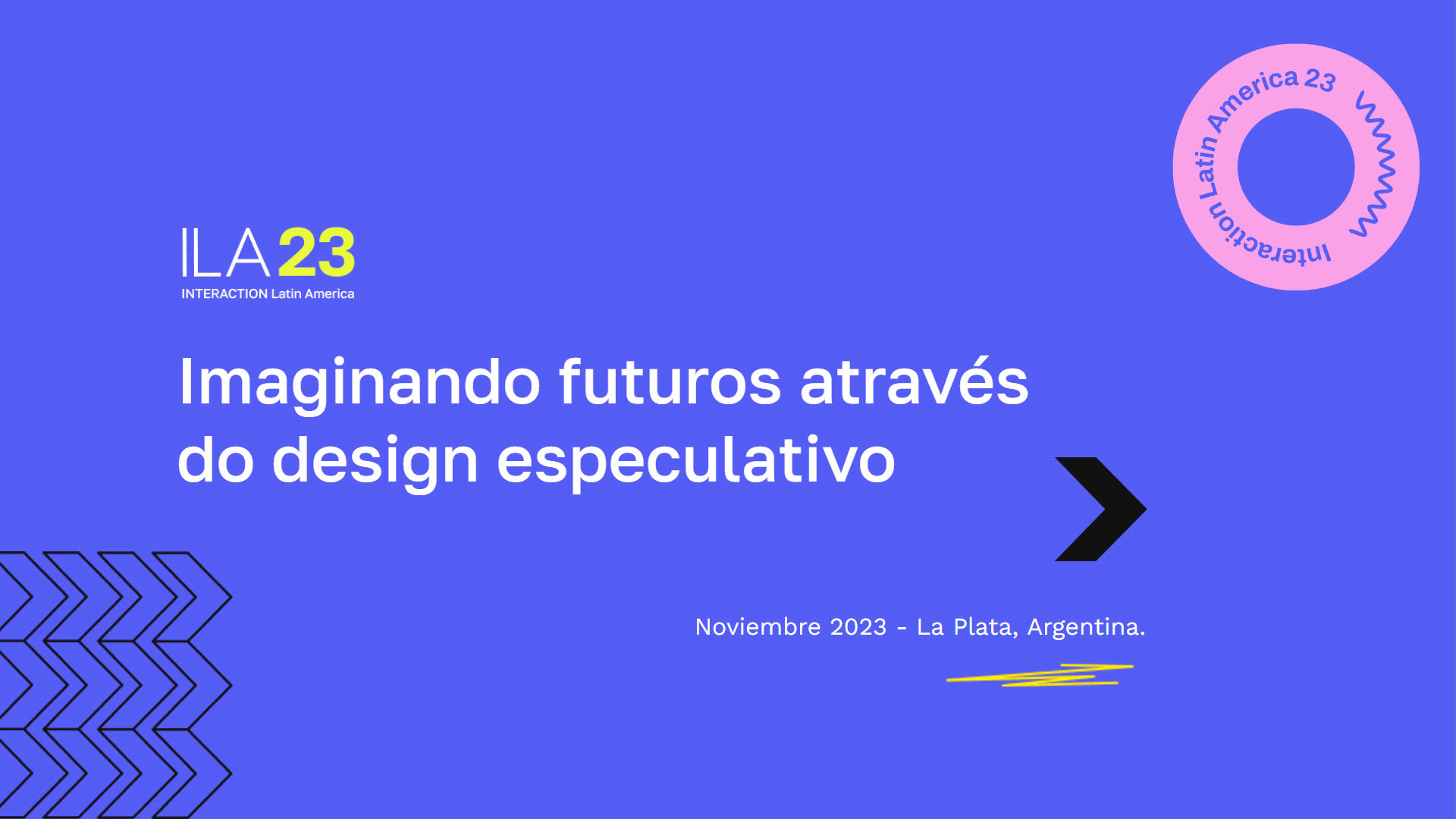 Interaction Latin America 23

ILA23
INTERACTION Latin America

Imaginando futuros através do design especulativo

Noviembre 2023 - La Plata, Argentina.